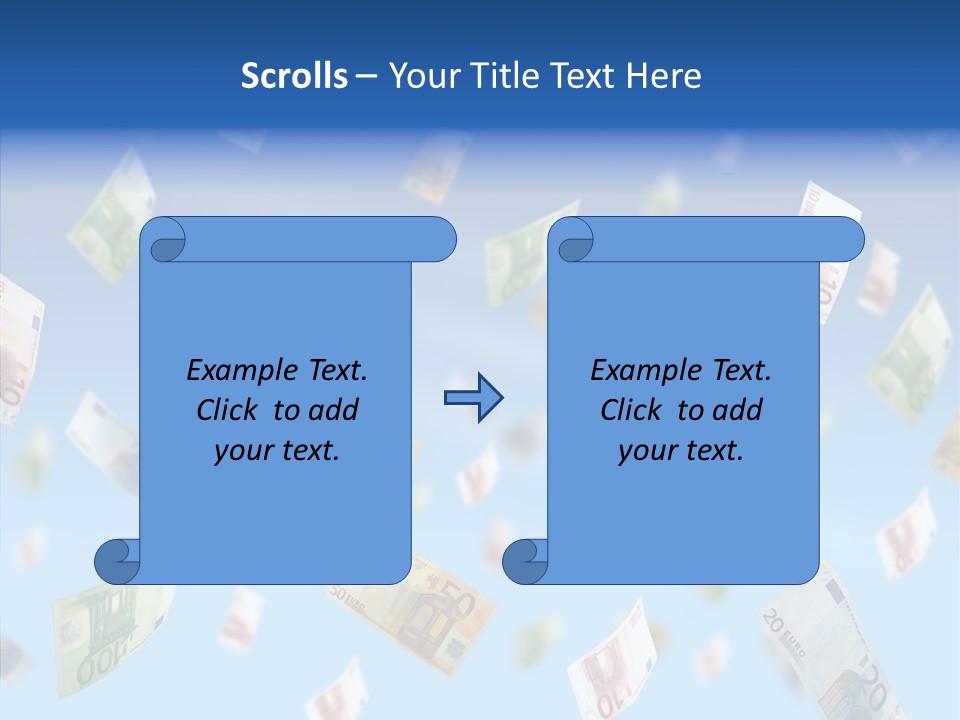 Scrolls – Your Title Text Here

Example Text. Click to add your text.

Example Text. Click to add your text.